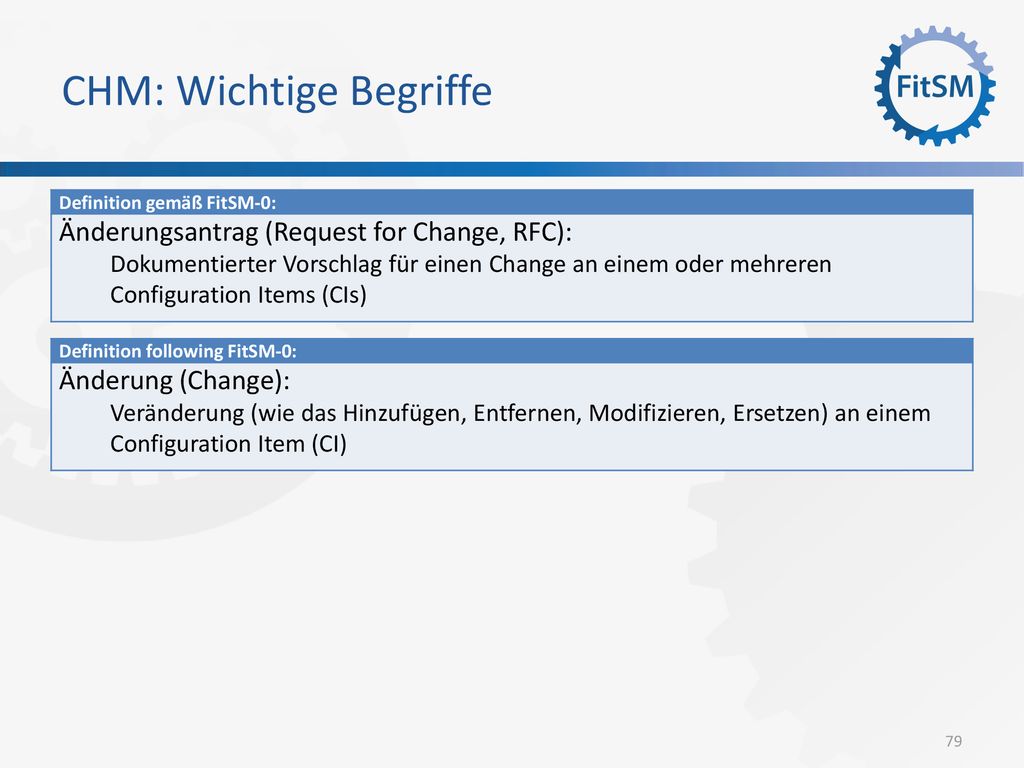 CHM: Wichtige Begriffe

FitSM

Definition gemäß FitSM-0:

Änderungsantrag (Request for Change, RFC):

Dokumentierter Vorschlag für einen Change an einem oder mehreren Configuration Items (CIs)

Definition following FitSM-0:

Änderung (Change):

Veränderung (wie das Hinzufügen, Entfernen, Modifizieren, Ersetzen) an einem Configuration Item (CI)

79